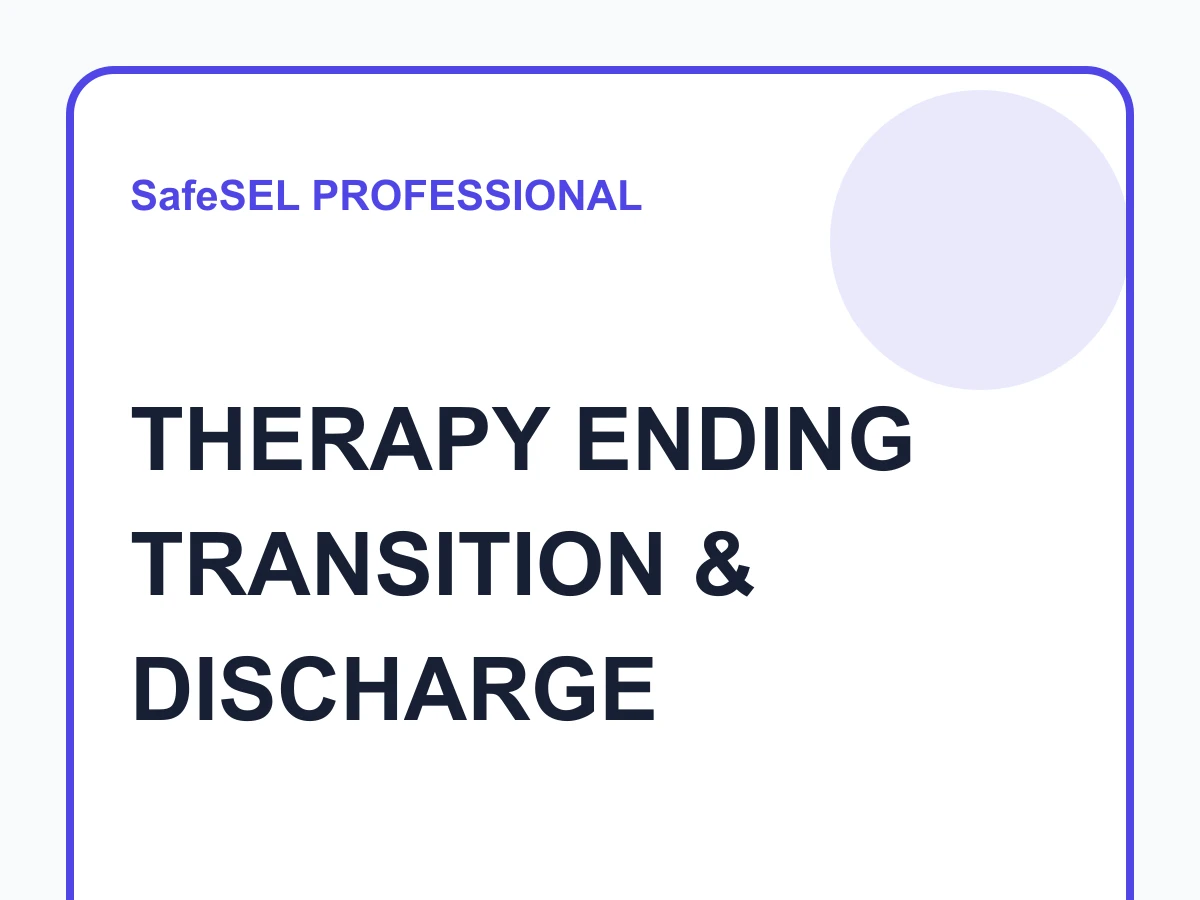 SafeSEL PROFESSIONAL

THERAPY ENDING TRANSITION & DISCHARGE